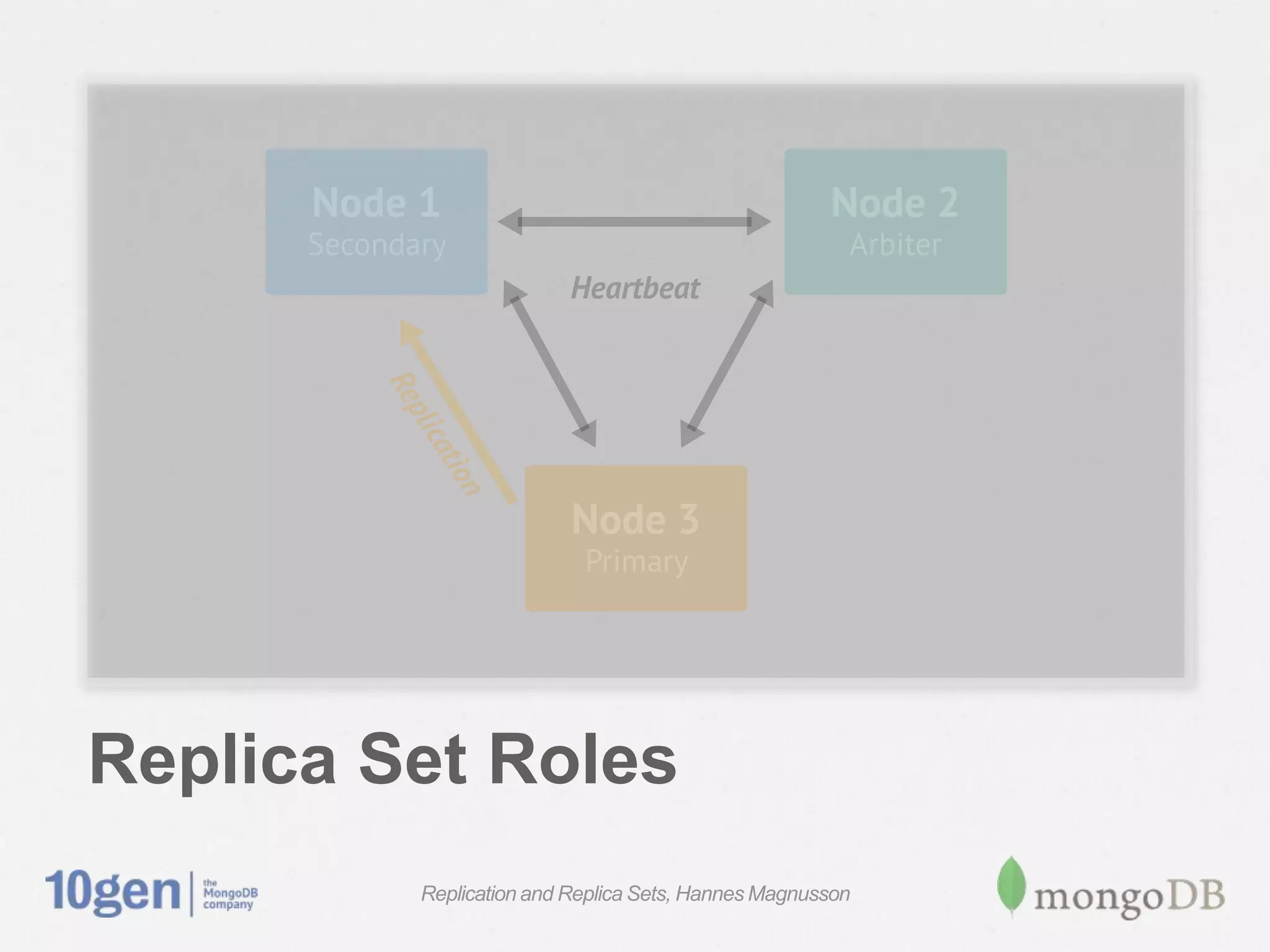 Node 1
Secondary

Node 2
Arbiter

Heartbeat

Replication

Node 3
Primary

Replica Set Roles

10gen | the MongoDB company

Replication and Replica Sets, Hannes Magnusson

mongoDB